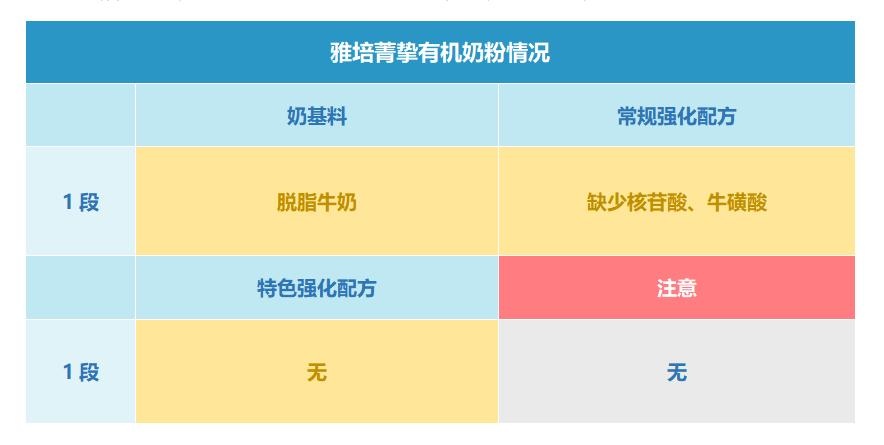 雅培菁挚有机奶粉情况

| | 奶基料 | 常规强化配方 |
|---|---|---|
| 1 段 | 脱脂牛奶 | 缺少核苷酸、牛磺酸 |
| | 特色强化配方 | 注意 |
| 1 段 | 无 | 无 |